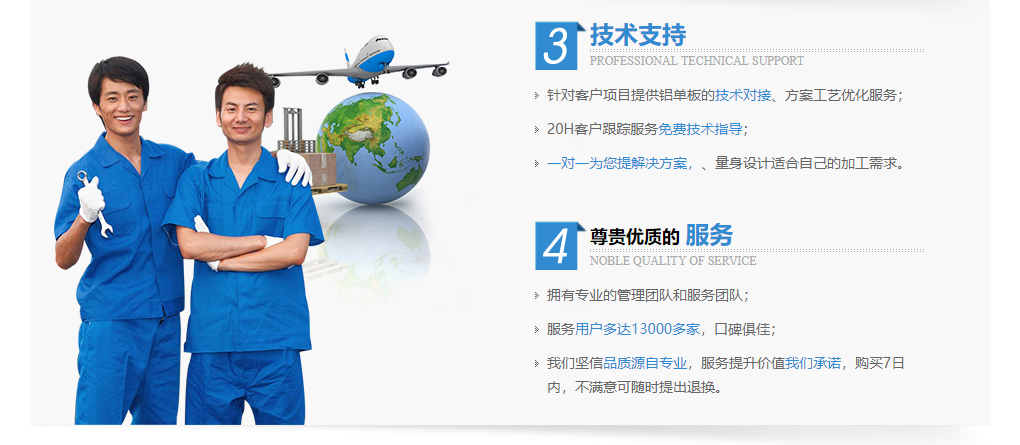 3 技术支持
PROFESSIONAL TECHNICAL SUPPORT

针对客户项目提供铝单板的技术对接、方案工艺优化服务；

20H客户跟踪服务免费技术指导；

一对一为您提解决方案，、量身设计适合自己的加工需求。

4 尊贵优质的 服务
NOBLE QUALITY OF SERVICE

拥有专业的管理团队和服务团队；

服务用户多达13000多家，口碑俱佳；

我们坚信品质源自专业，服务提升价值我们承诺，购买7日内，不满意可随时提出退换。